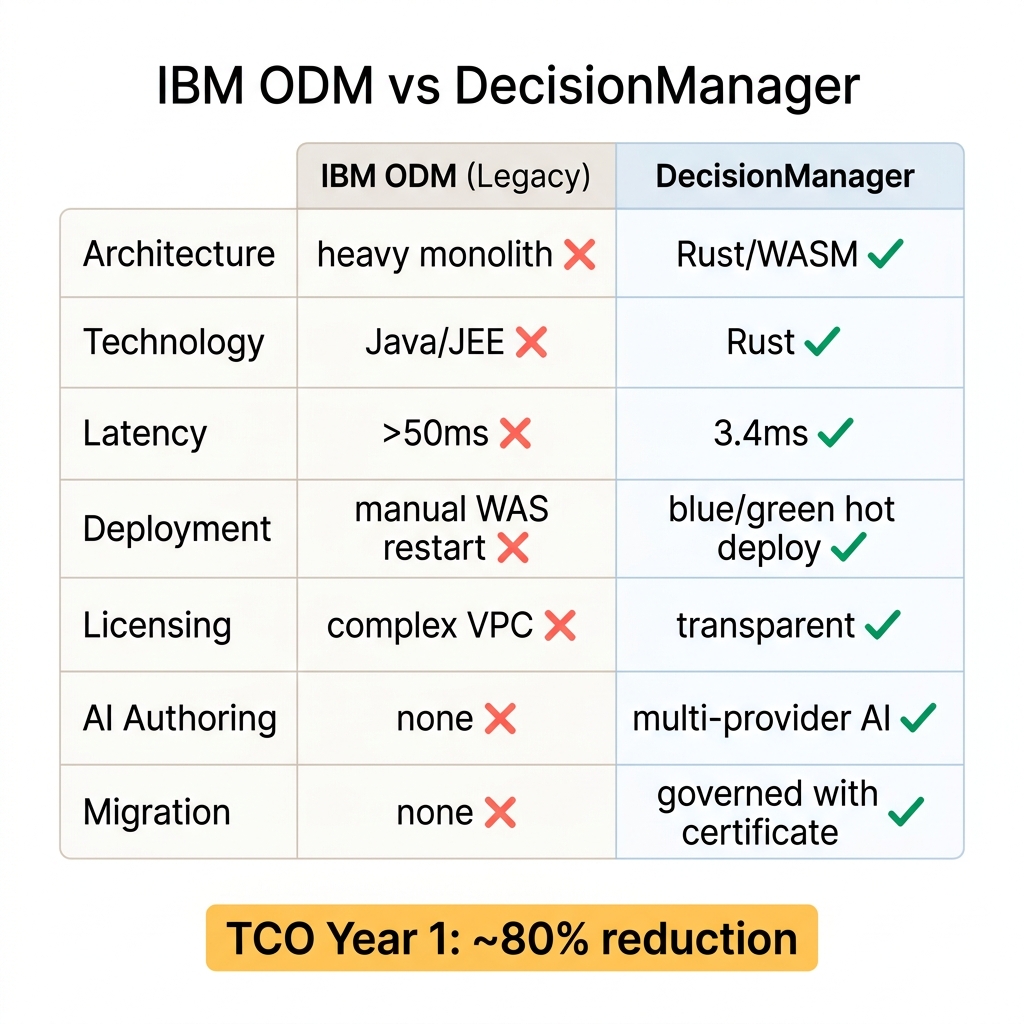 IBM ODM vs DecisionManager

| | IBM ODM (Legacy) | DecisionManager |
|---|---|---|
| Architecture | heavy monolith ❌ | Rust/WASM ✓ |
| Technology | Java/JEE ❌ | Rust ✓ |
| Latency | >50ms ❌ | 3.4ms ✓ |
| Deployment | manual WAS restart ❌ | blue/green hot deploy ✓ |
| Licensing | complex VPC ❌ | transparent ✓ |
| AI Authoring | none ❌ | multi-provider AI ✓ |
| Migration | none ❌ | governed with certificate ✓ |

TCO Year 1: ~80% reduction